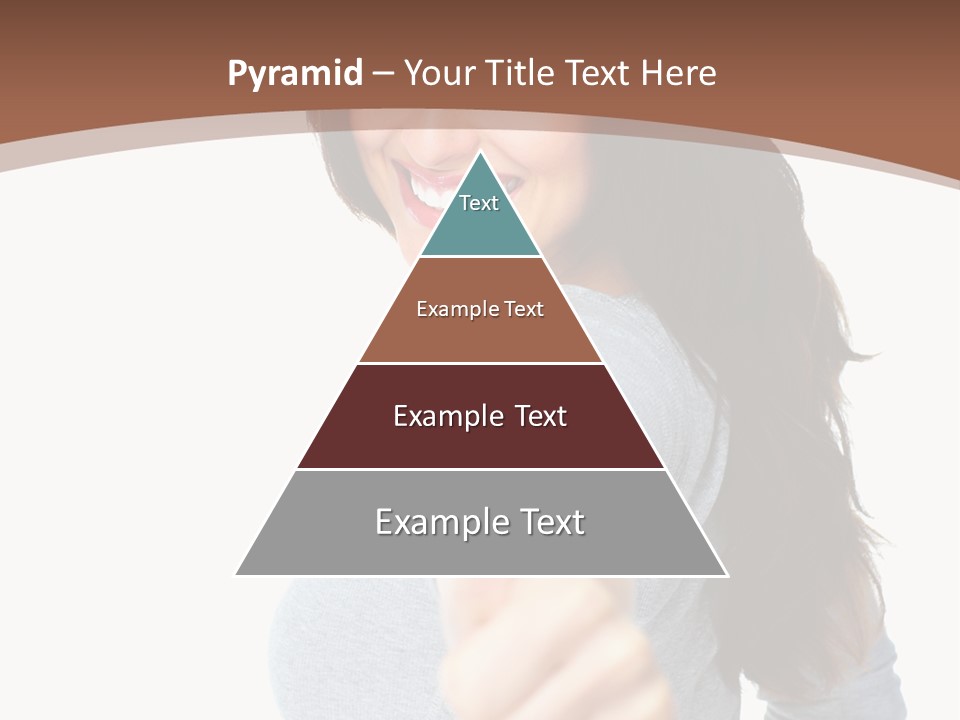 Pyramid – Your Title Text Here

Text

Example Text

Example Text

Example Text